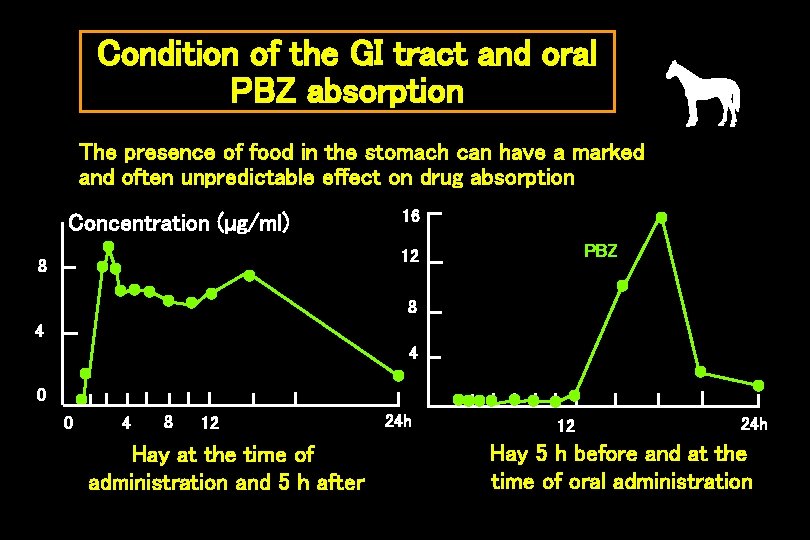 Condition of the GI tract and oral PBZ absorption

The presence of food in the stomach can have a marked and often unpredictable effect on drug absorption

Concentration (µg/ml)

8
4
0
0 4 8 12 24h

Hay at the time of administration and 5 h after

16
12
8
4
PBZ
12 24h

Hay 5 h before and at the time of oral administration